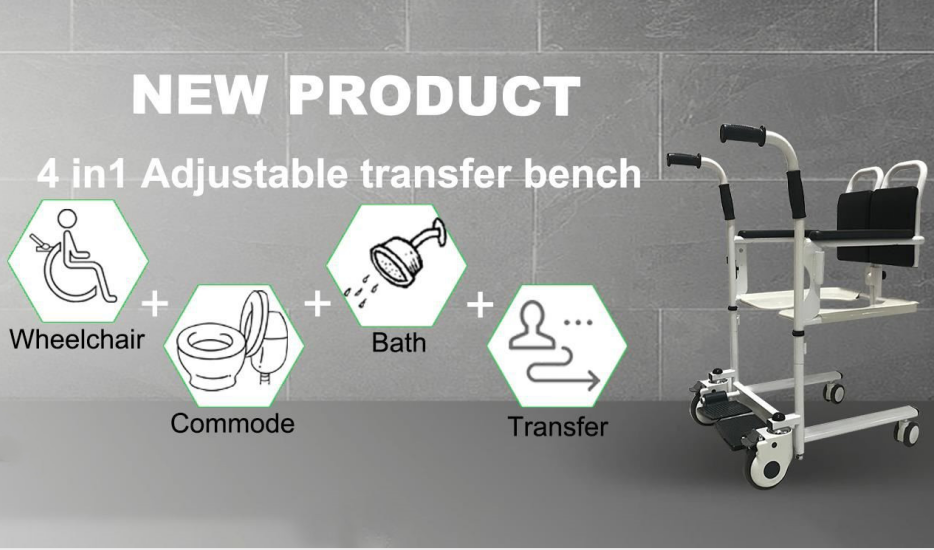 NEW PRODUCT

4 in1 Adjustable transfer bench

Wheelchair + Commode + Bath + Transfer